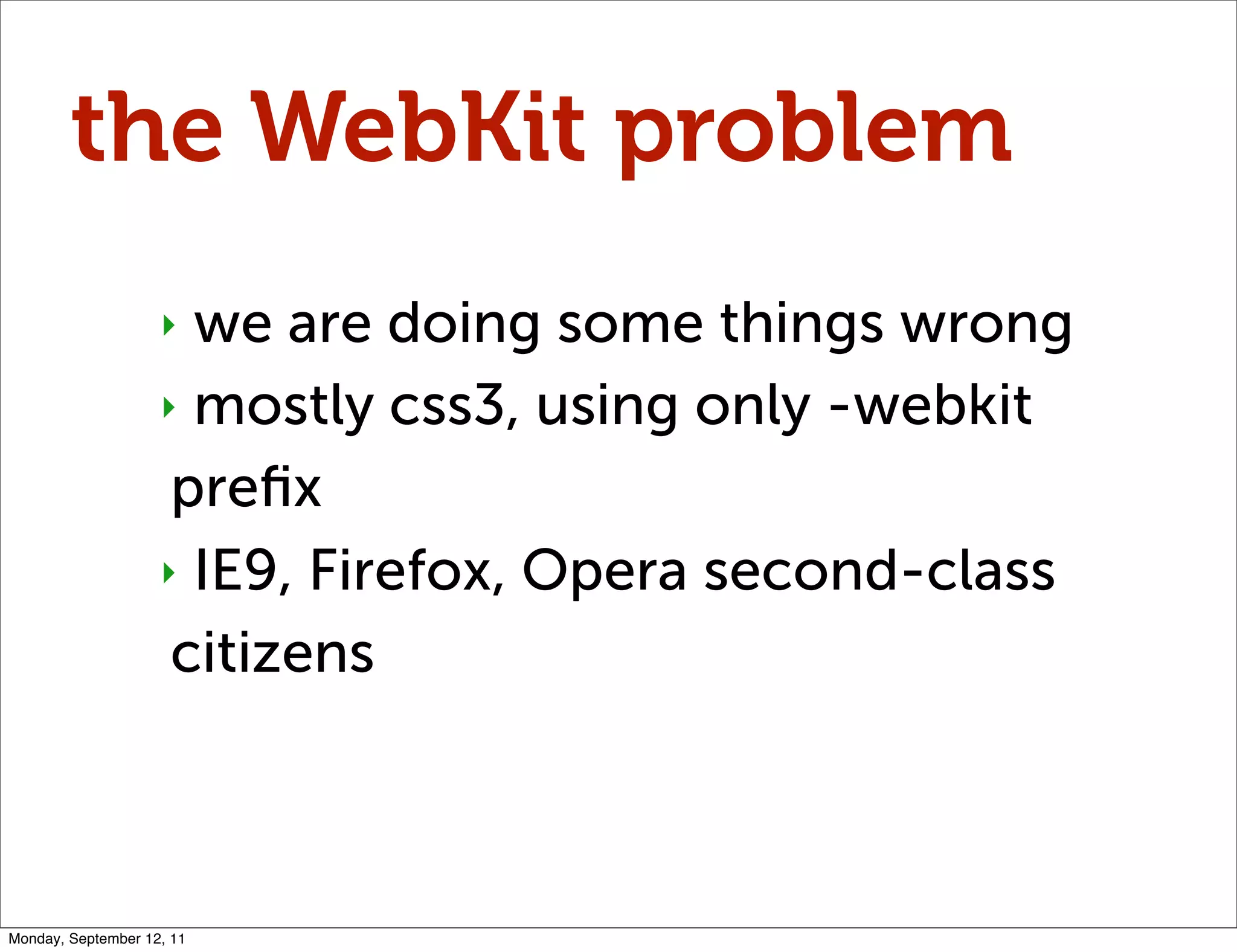 the WebKit problem

‣ we are doing some things wrong

‣ mostly css3, using only -webkit prefix

‣ IE9, Firefox, Opera second-class citizens

Monday, September 12, 11